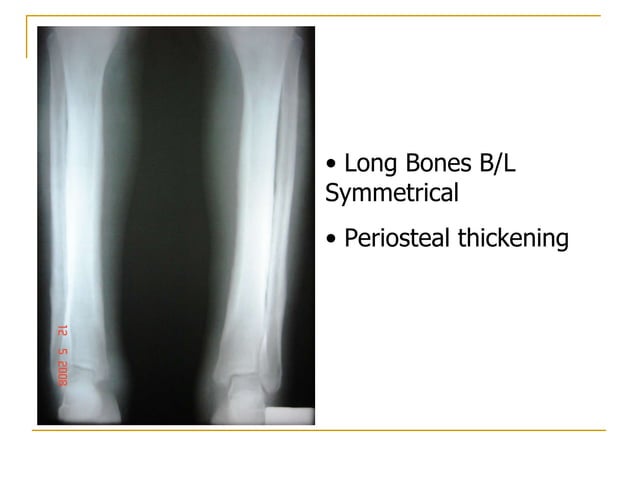 12 5 2008

• Long Bones B/L Symmetrical

• Periosteal thickening